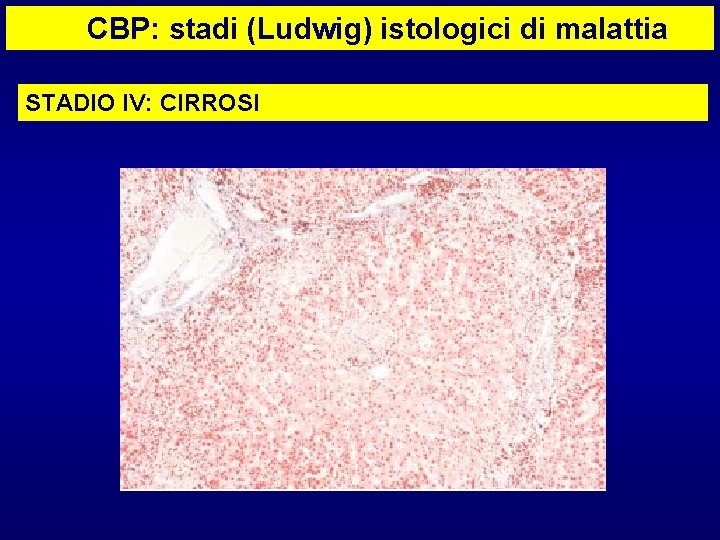 CBP: stadi (Ludwig) istologici di malattia

STADIO IV: CIRROSI